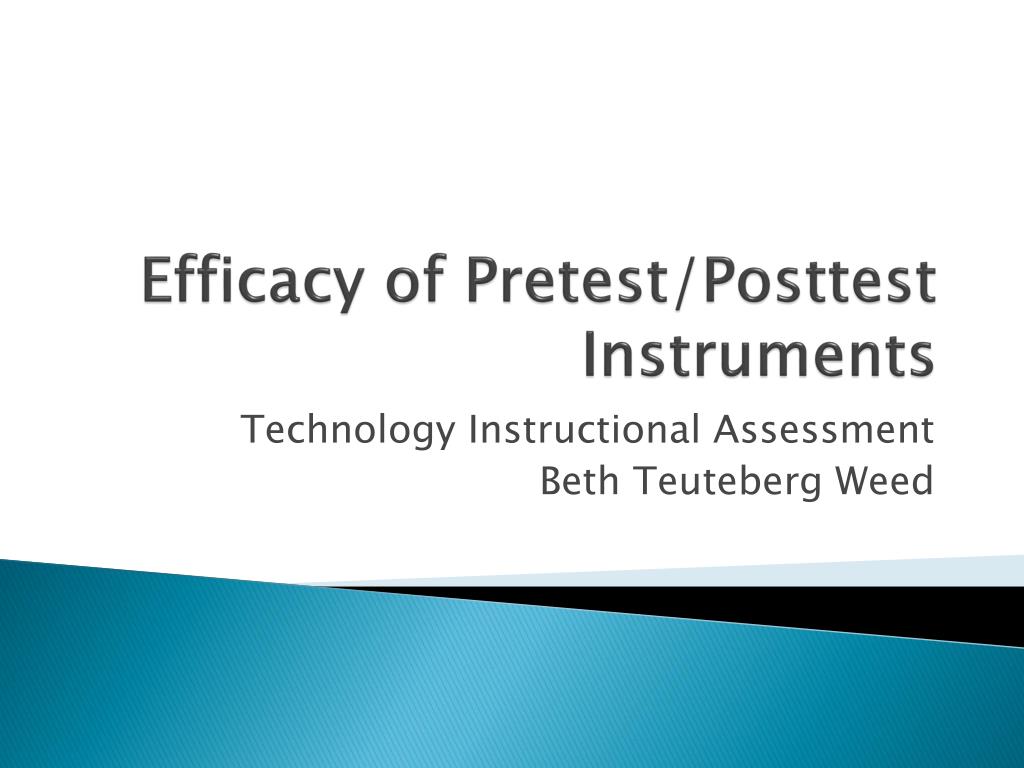 Efficacy of Pretest/Posttest Instruments

Technology Instructional Assessment
Beth Teuteberg Weed